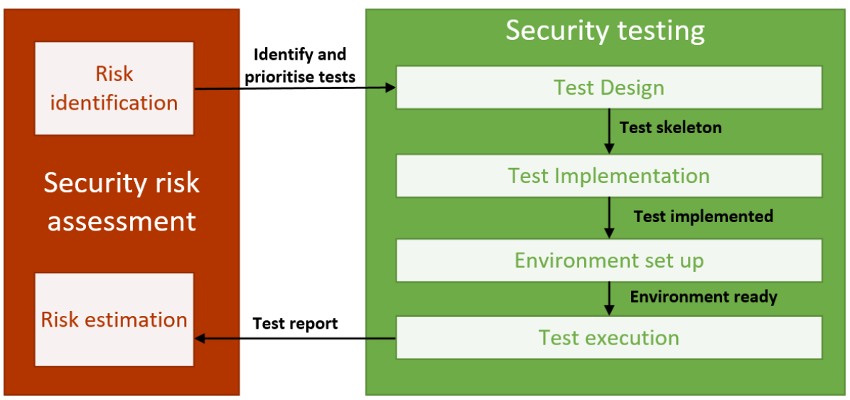 Risk identification

Security risk assessment

Risk estimation

Identify and prioritise tests

Test report

Security testing

Test Design

Test skeleton

Test Implementation

Test implemented

Environment set up

Environment ready

Test execution